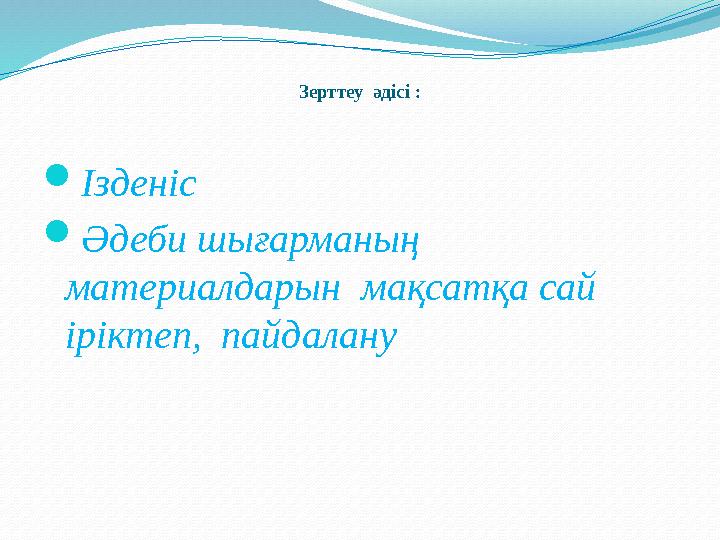 Зерттеу әдісі :

Ізденіс

Әдеби шығарманың материалдарын мақсатқа сай іріктеп, пайдалану